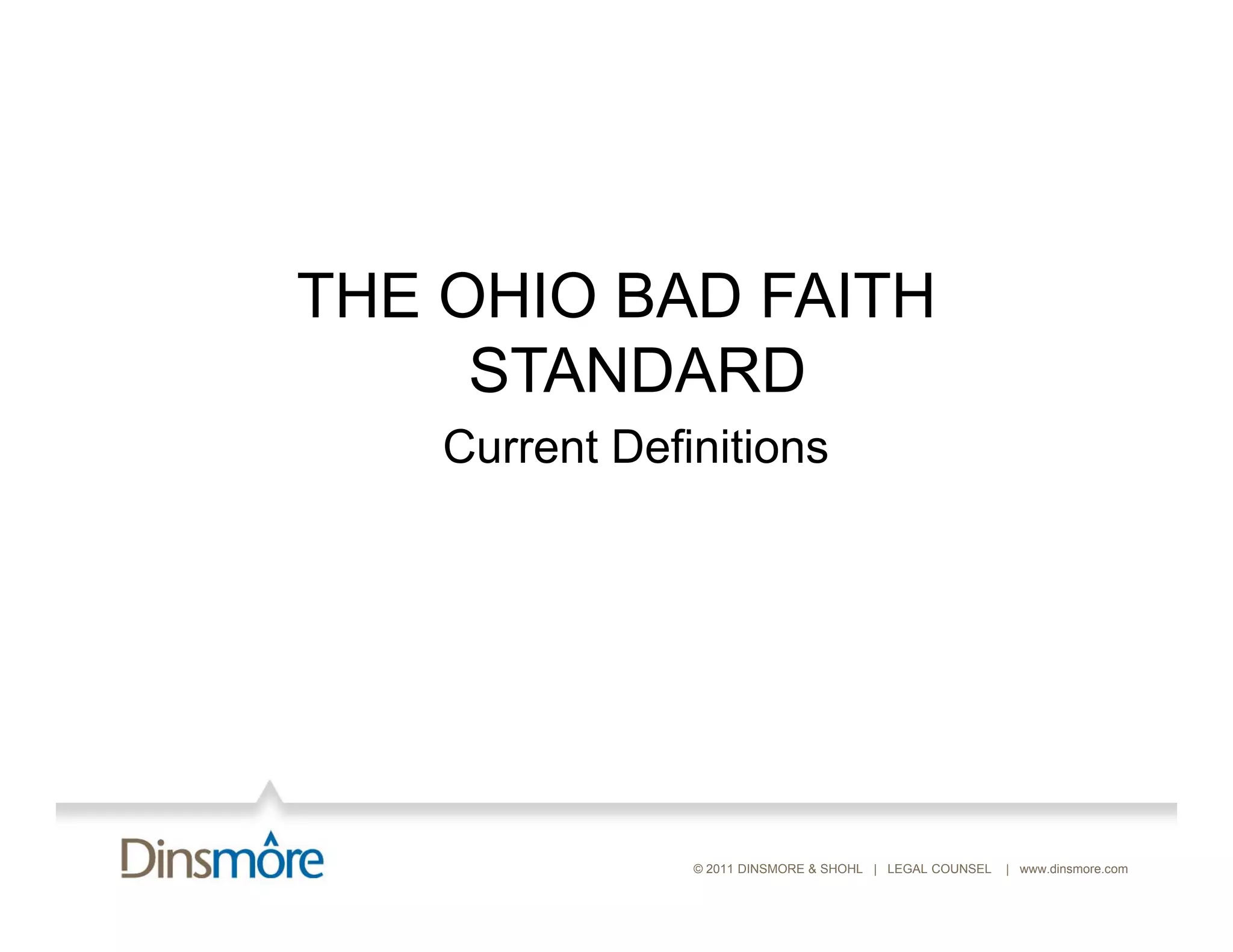 THE OHIO BAD FAITH STANDARD

Current Definitions

Dinsmore

© 2011 DINSMORE & SHOHL | LEGAL COUNSEL | www.dinsmore.com